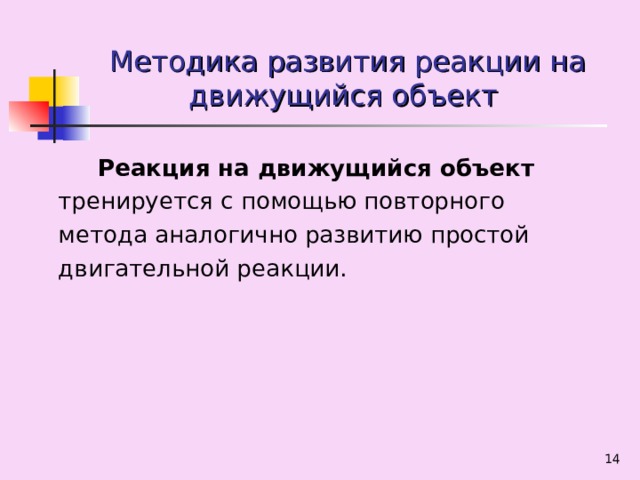 Методика развития реакции на движущийся объект

Реакция на движущийся объект тренируется с помощью повторного метода аналогично развитию простой двигательной реакции.

14